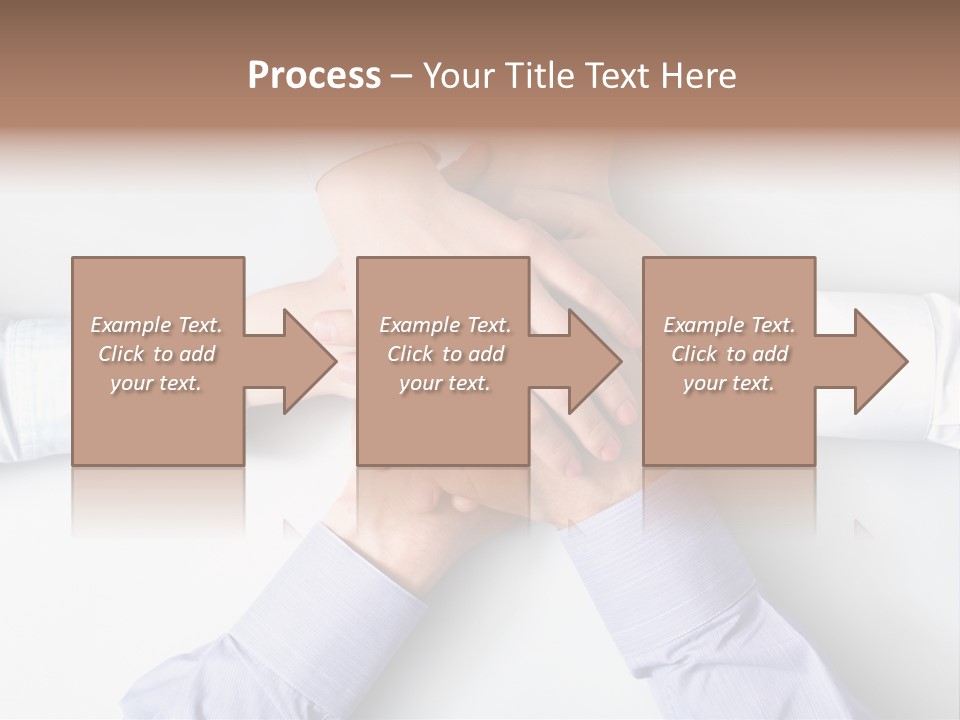 Process – Your Title Text Here

Example Text. Click to add your text.

Example Text. Click to add your text.

Example Text. Click to add your text.